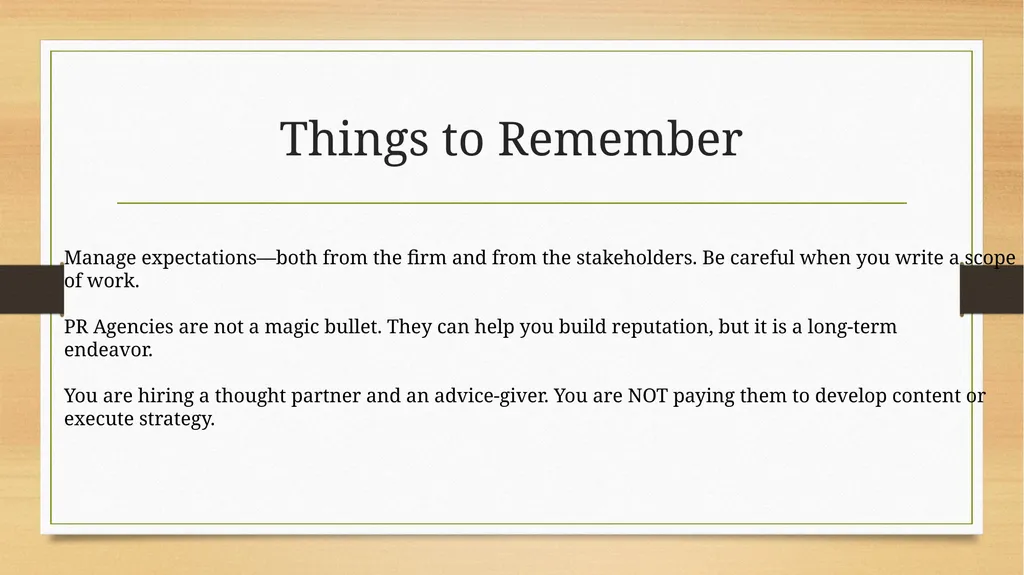 Things to Remember

Manage expectations—both from the firm and from the stakeholders. Be careful when you write a scope of work.

PR Agencies are not a magic bullet. They can help you build reputation, but it is a long-term endeavor.

You are hiring a thought partner and an advice-giver. You are NOT paying them to develop content or execute strategy.